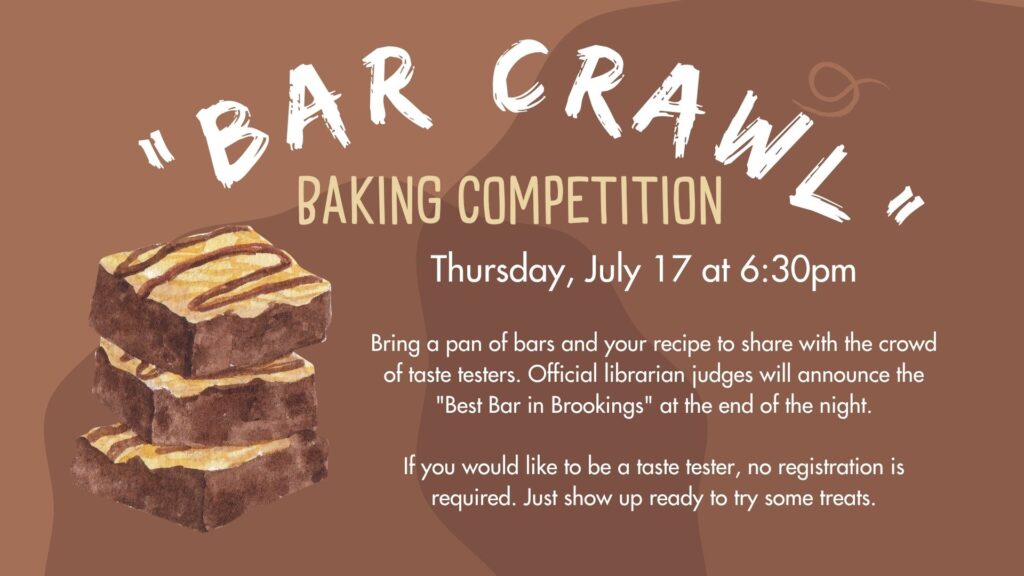 "BAR CRAWL"

BAKING COMPETITION

Thursday, July 17 at 6:30pm

Bring a pan of bars and your recipe to share with the crowd of taste testers. Official librarian judges will announce the "Best Bar in Brookings" at the end of the night.

If you would like to be a taste tester, no registration is required. Just show up ready to try some treats.